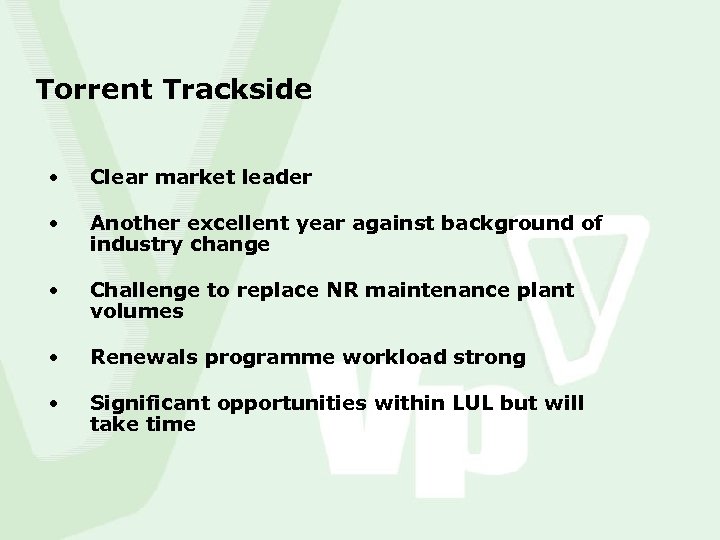 Torrent Trackside

• Clear market leader

• Another excellent year against background of industry change

• Challenge to replace NR maintenance plant volumes

• Renewals programme workload strong

• Significant opportunities within LUL but will take time

Vp